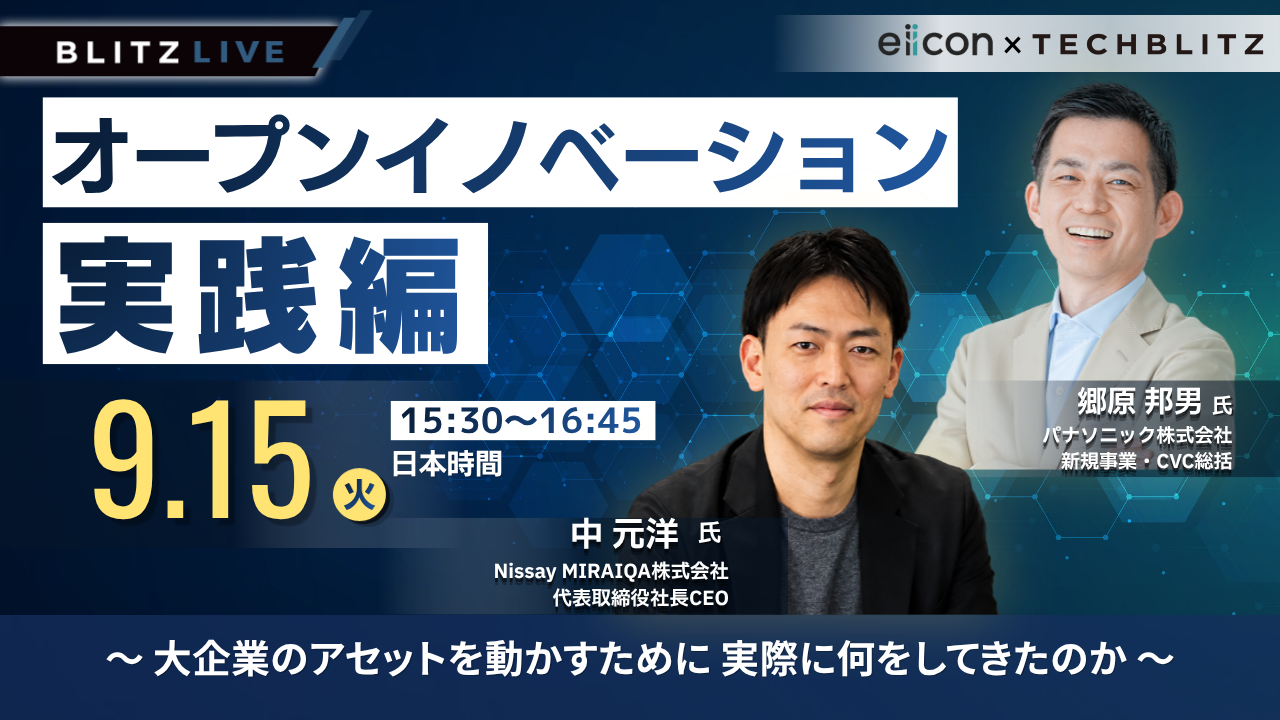 BLITZ LIVE

eiicon × TECHBLITZ

オープンイノベーション

実践編

9.15 火

15:30〜16:45
日本時間

郷原 邦男 氏
パナソニック株式会社
新規事業・CVC総括

中 元洋 氏
Nissay MIRAIQA株式会社
代表取締役社長CEO

〜 大企業のアセットを動かすために 実際に何をしてきたのか 〜